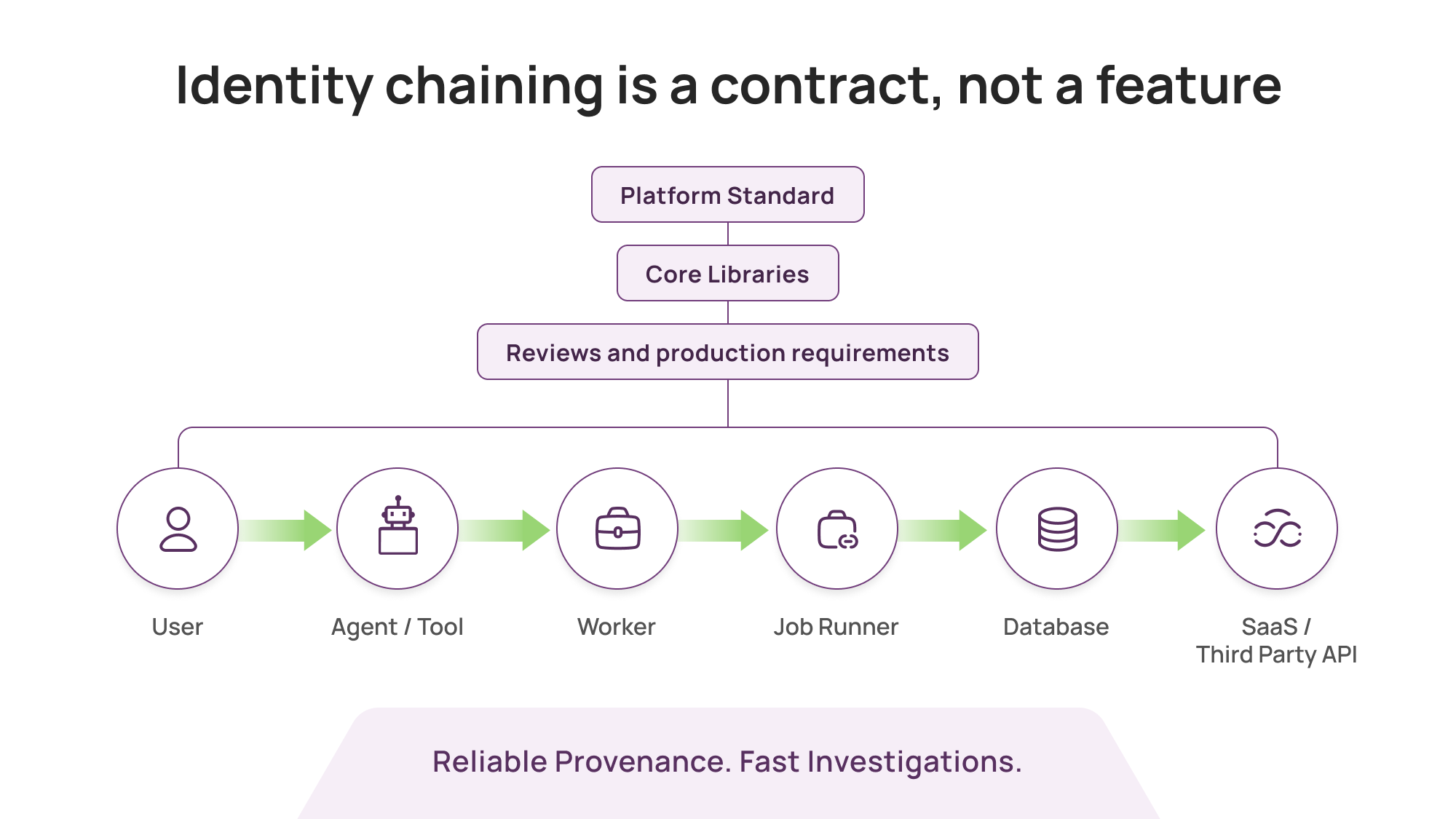 Identity chaining is a contract, not a feature

Platform Standard

Core Libraries

Reviews and production requirements

User

Agent / Tool

Worker

Job Runner

Database

SaaS / Third Party API

Reliable Provenance. Fast Investigations.